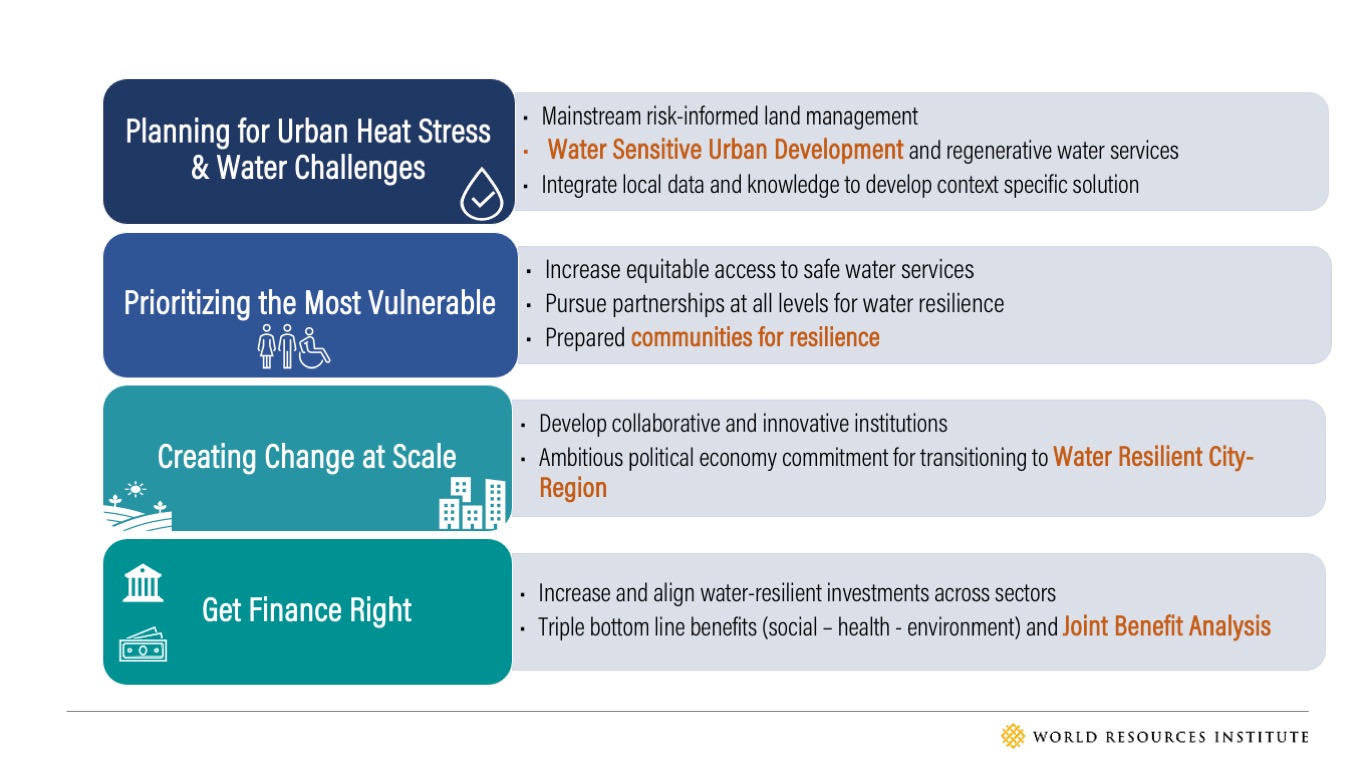 Planning for Urban Heat Stress & Water Challenges

- Mainstream risk-informed land management
- Water Sensitive Urban Development and regenerative water services
- Integrate local data and knowledge to develop context specific solution

Prioritizing the Most Vulnerable

- Increase equitable access to safe water services
- Pursue partnerships at all levels for water resilience
- Prepared communities for resilience

Creating Change at Scale

- Develop collaborative and innovative institutions
- Ambitious political economy commitment for transitioning to Water Resilient City-Region

Get Finance Right

- Increase and align water-resilient investments across sectors
- Triple bottom line benefits (social – health - environment) and Joint Benefit Analysis

WORLD RESOURCES INSTITUTE